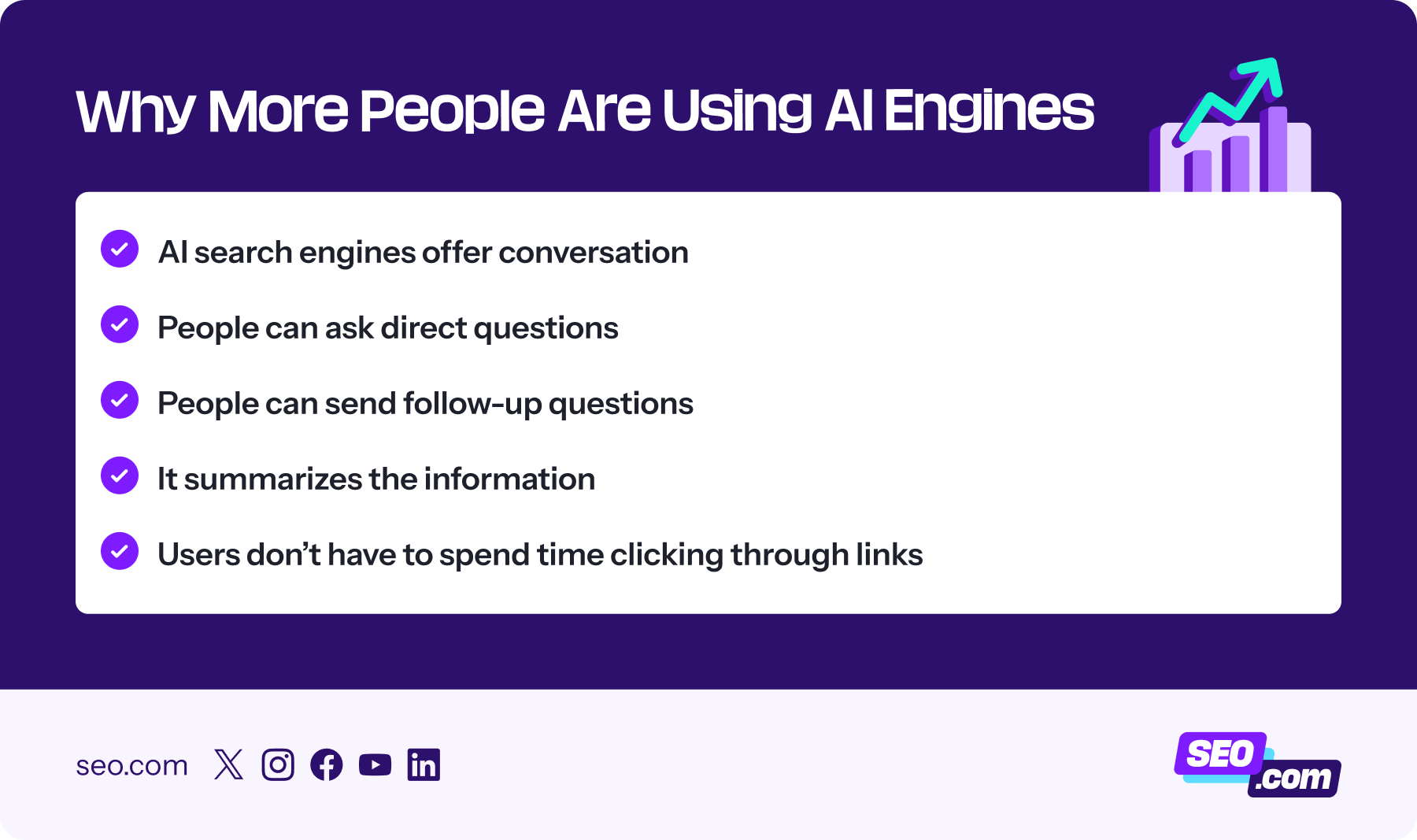 Why More People Are Using AI Engines

AI search engines offer conversation

People can ask direct questions

People can send follow-up questions

It summarizes the information

Users don’t have to spend time clicking through links

seo.com

SEO .com